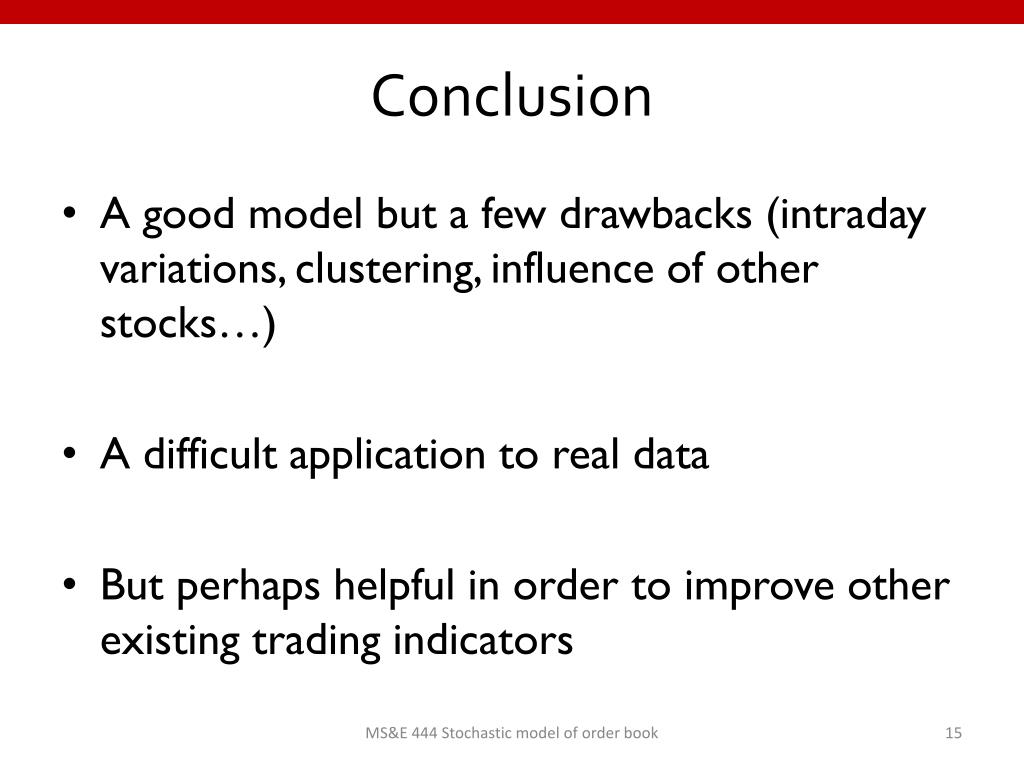 Conclusion

• A good model but a few drawbacks (intraday variations, clustering, influence of other stocks…)

• A difficult application to real data

• But perhaps helpful in order to improve other existing trading indicators

MS&E 444 Stochastic model of order book

15